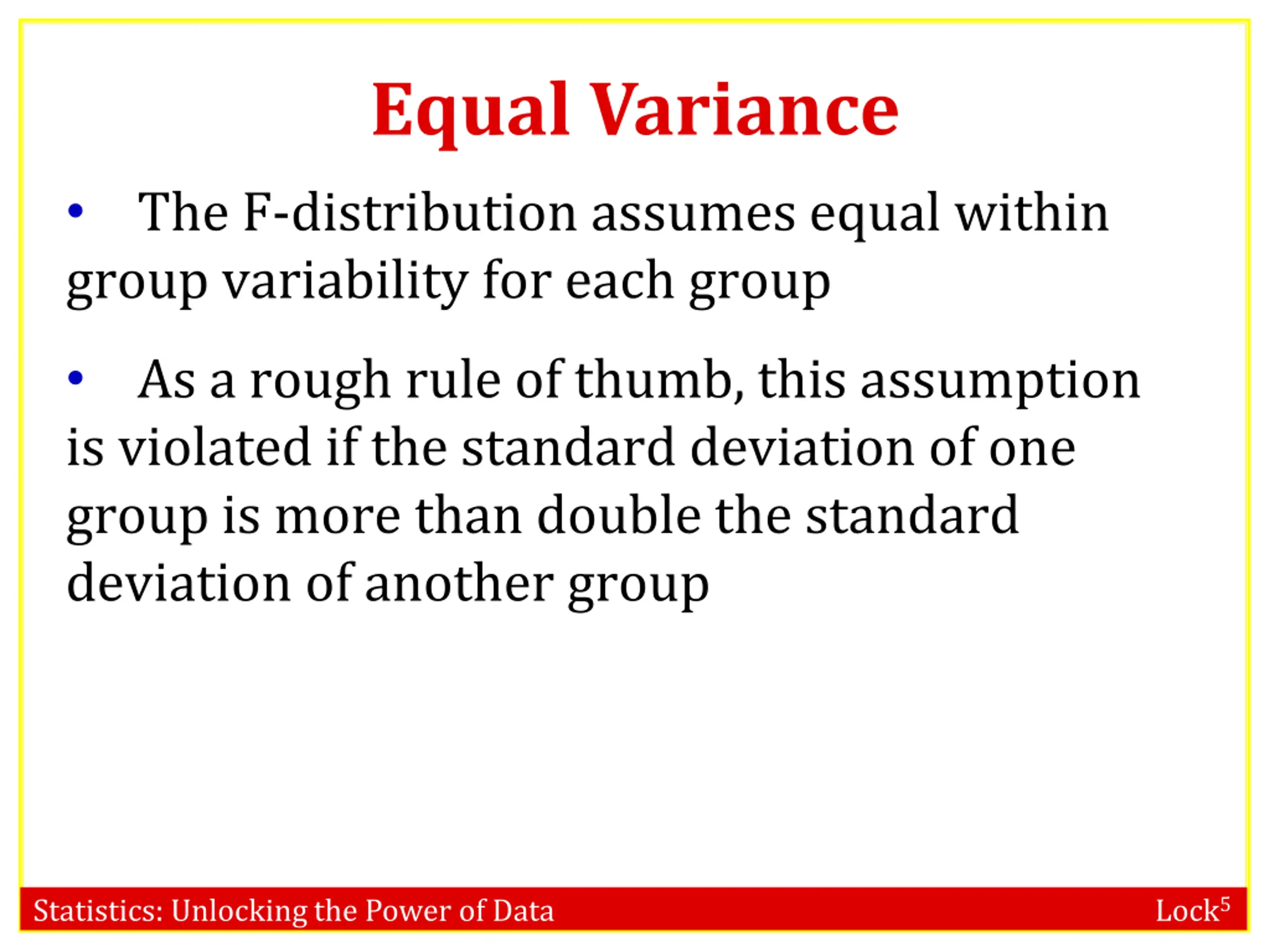 Equal Variance

• The F-distribution assumes equal within group variability for each group

• As a rough rule of thumb, this assumption is violated if the standard deviation of one group is more than double the standard deviation of another group

Statistics: Unlocking the Power of Data

Lock$^5$